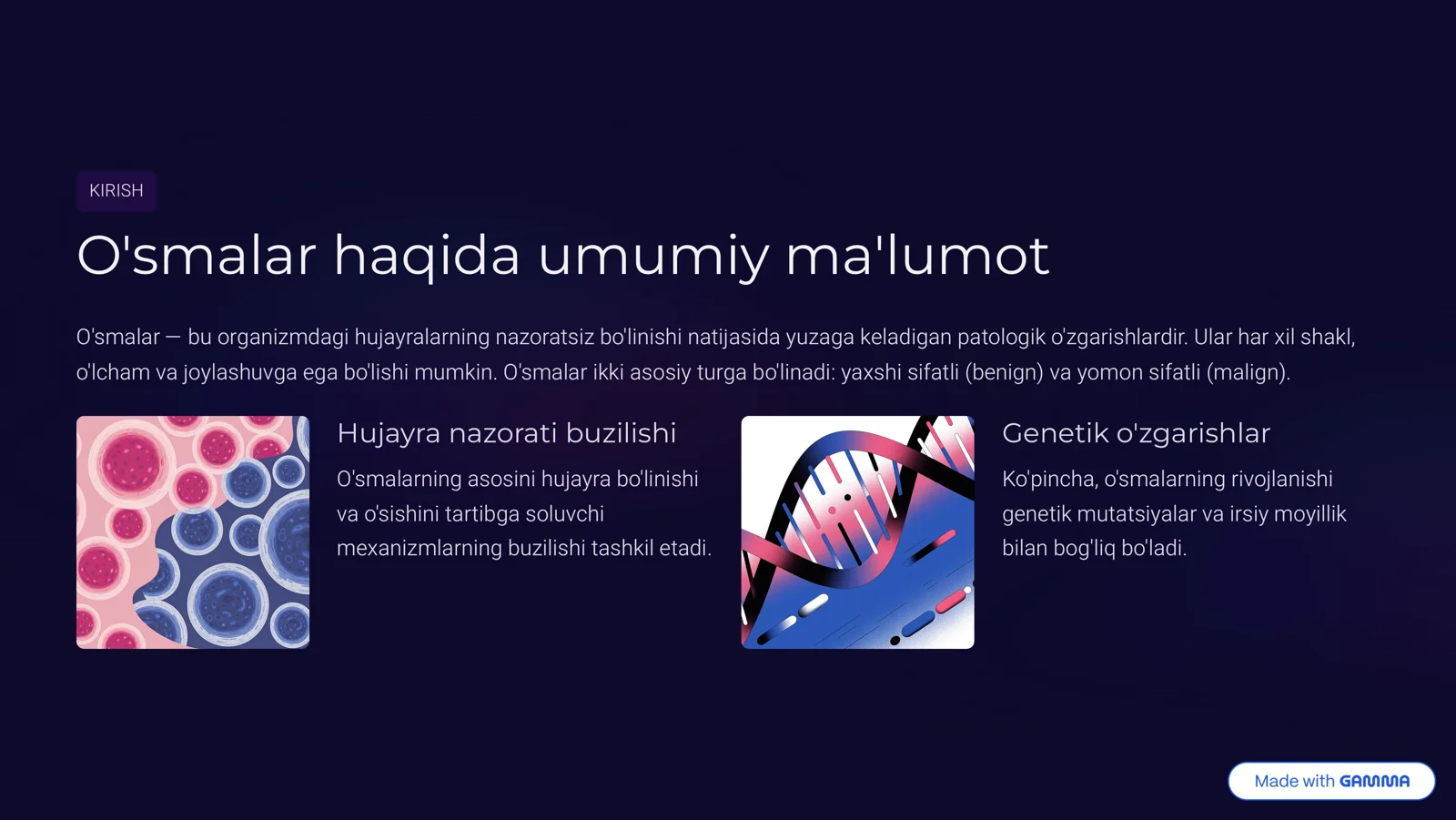 KIRISH

O'smalar haqida umumiy ma'lumot

O'smalar — bu organizmdagi hujayralarning nazoratsiz bo'linishi natijasida yuzaga keladigan patologik o'zgarishlardir. Ular har xil shakl, o'lcham va joylashuvga ega bo'lishi mumkin. O'smalar ikki asosiy turga bo'linadi: yaxshi sifatli (benign) va yomon sifatli (malign).

Hujayra nazorati buzilishi

O'smalarning asosini hujayra bo'linishi va o'sishini tartibga soluvchi mexanizmlarning buzilishi tashkil etadi.

Genetik o'zgarishlar

Ko'pincha, o'smalarning rivojlanishi genetik mutatsiyalar va irsiy moyillik bilan bog'liq bo'ladi.

Made with GAMMA